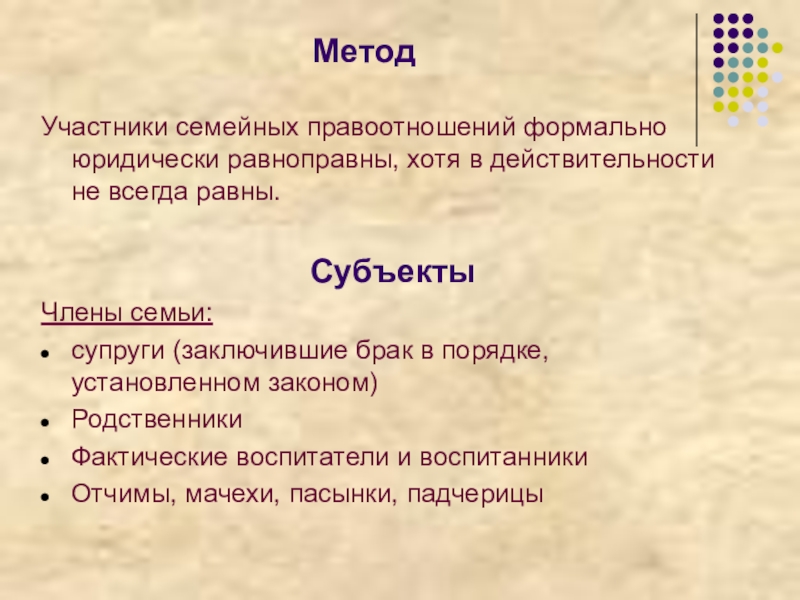 Метод

Участники семейных правоотношений формально юридически равноправны, хотя в действительности не всегда равны.

Субъекты

Члены семьи:

- супруги (заключившие брак в порядке, установленном законом)
- Родственники
- Фактические воспитатели и воспитанники
- Отчимы, мачехи, пасынки, падчерицы